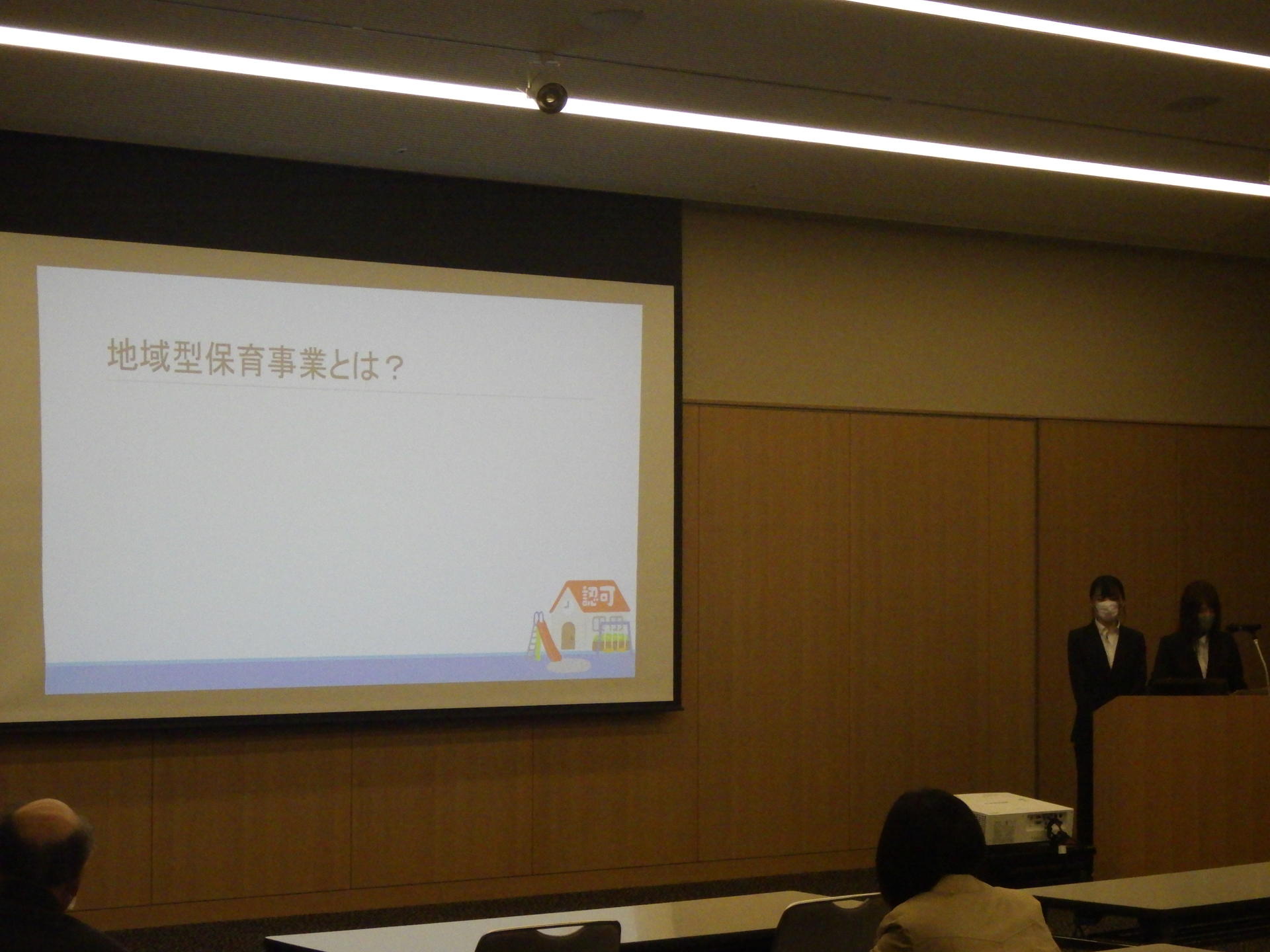 地域型保育事業とは？

認可